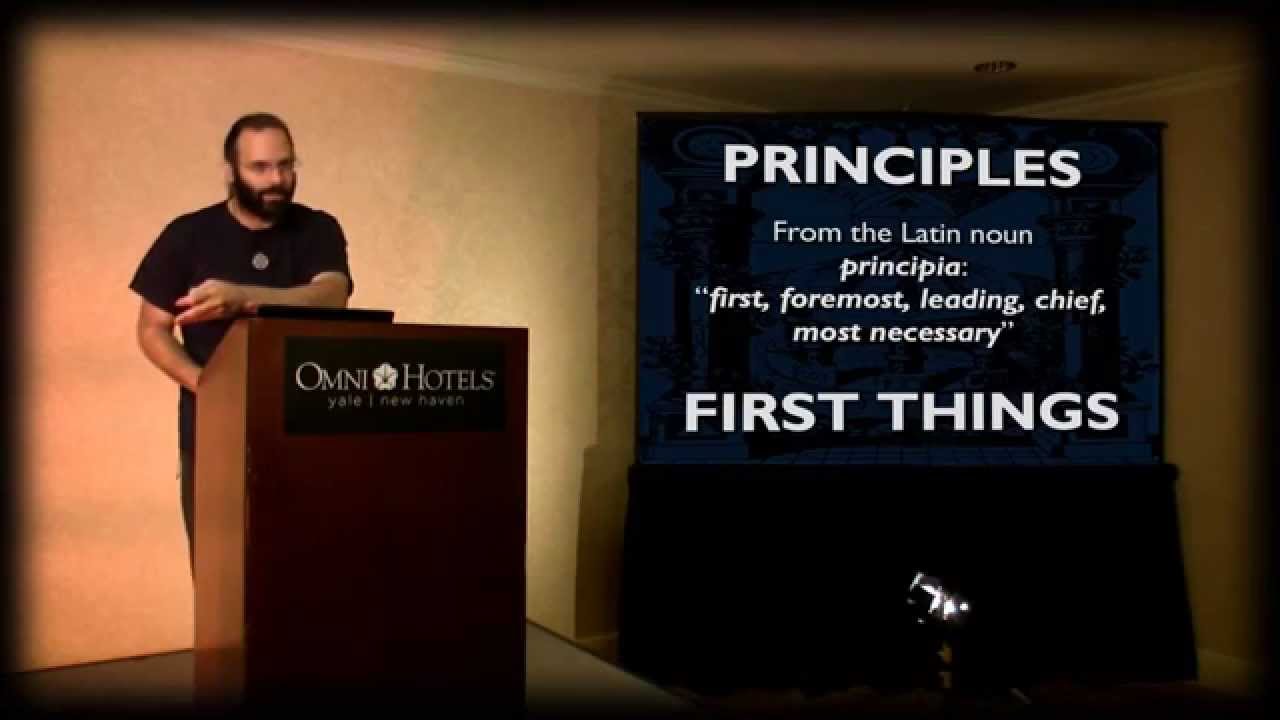 OMNI HOTELS
yale | new haven

PRINCIPLES

From the Latin noun principia: "first, foremost, leading, chief, most necessary"

FIRST THINGS